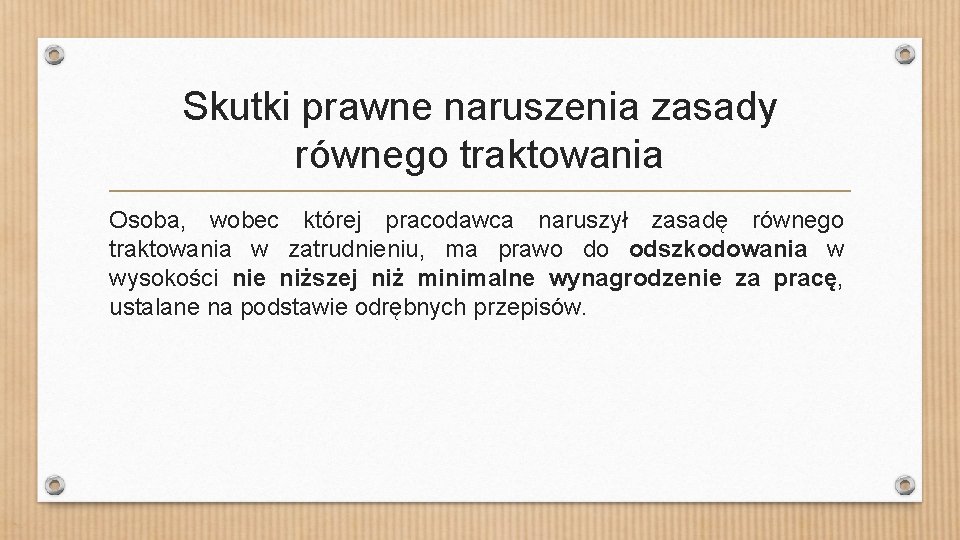 Skutki prawne naruszenia zasady równego traktowania

Osoba, wobec której pracodawca naruszył zasadę równego traktowania w zatrudnieniu, ma prawo do odszkodowania w wysokości nie niższej niż minimalne wynagrodzenie za pracę, ustalane na podstawie odrębnych przepisów.